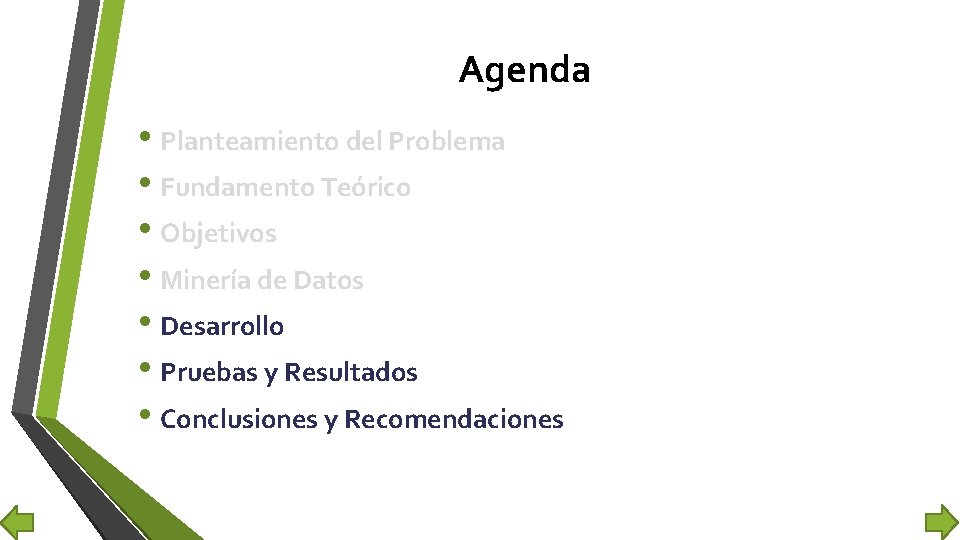 Agenda

• Planteamiento del Problema
• Fundamento Teórico
• Objetivos
• Minería de Datos
• Desarrollo
• Pruebas y Resultados
• Conclusiones y Recomendaciones